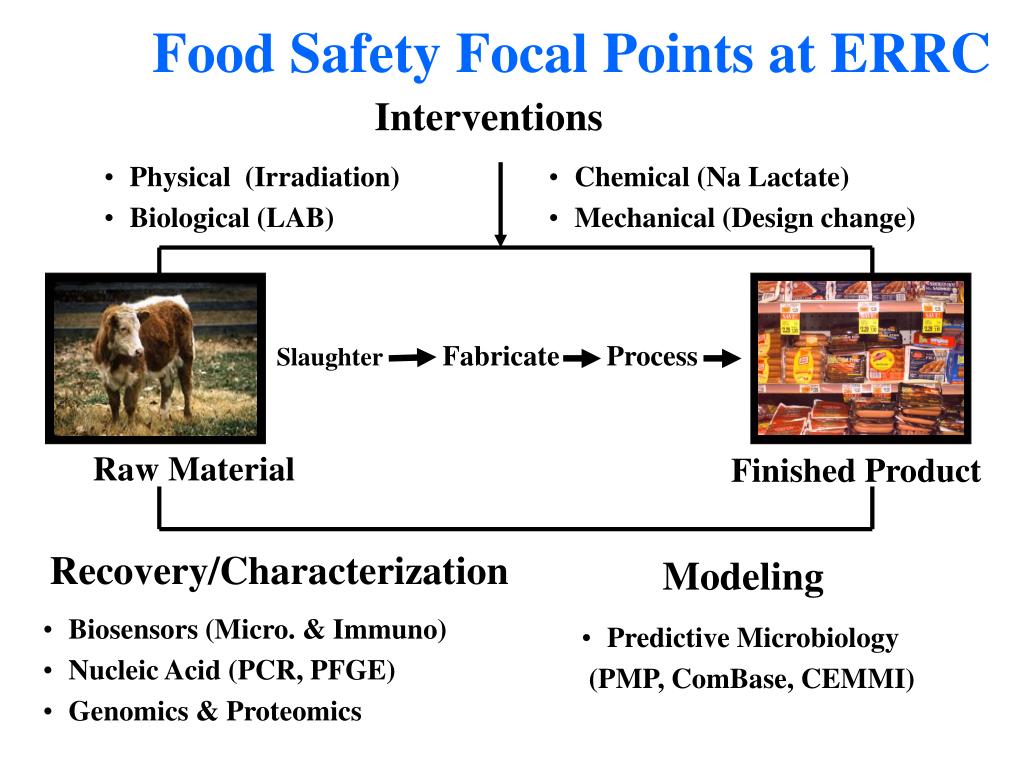 Food Safety Focal Points at ERRC

Interventions

• Physical (Irradiation)
• Biological (LAB)

• Chemical (Na Lactate)
• Mechanical (Design change)

Slaughter Fabricate Process

Raw Material

Finished Product

Recovery/Characterization

• Biosensors (Micro. & Immuno)
• Nucleic Acid (PCR, PFGE)
• Genomics & Proteomics

Modeling

• Predictive Microbiology (PMP, ComBase, CEMMI)